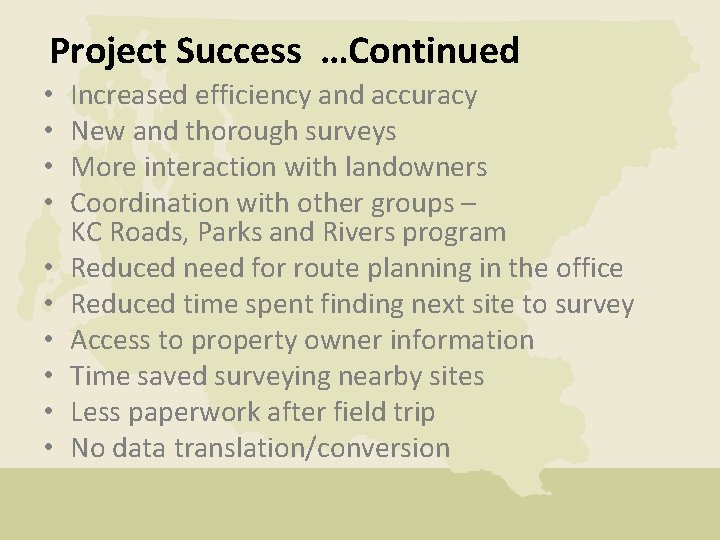 Project Success …Continued

• Increased efficiency and accuracy
• New and thorough surveys
• More interaction with landowners
• Coordination with other groups – KC Roads, Parks and Rivers program
• Reduced need for route planning in the office
• Reduced time spent finding next site to survey
• Access to property owner information
• Time saved surveying nearby sites
• Less paperwork after field trip
• No data translation/conversion